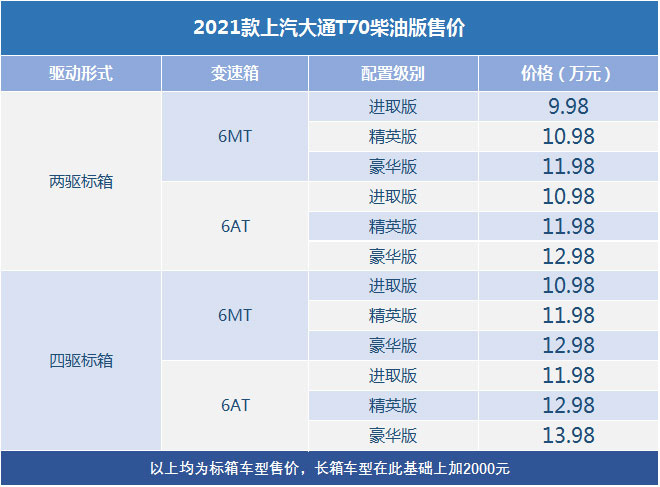 2021款上汽大通T70柴油版售价

| 驱动形式 | 变速箱 | 配置级别 | 价格（万元） |
|---|---|---|---|
| 两驱标箱 | 6MT | 进取版 | 9.98 |
| | | 精英版 | 10.98 |
| | | 豪华版 | 11.98 |
| | 6AT | 进取版 | 10.98 |
| | | 精英版 | 11.98 |
| | | 豪华版 | 12.98 |
| 四驱标箱 | 6MT | 进取版 | 10.98 |
| | | 精英版 | 11.98 |
| | | 豪华版 | 12.98 |
| | 6AT | 进取版 | 11.98 |
| | | 精英版 | 12.98 |
| | | 豪华版 | 13.98 |

以上均为标箱车型售价，长箱车型在此基础上加2000元